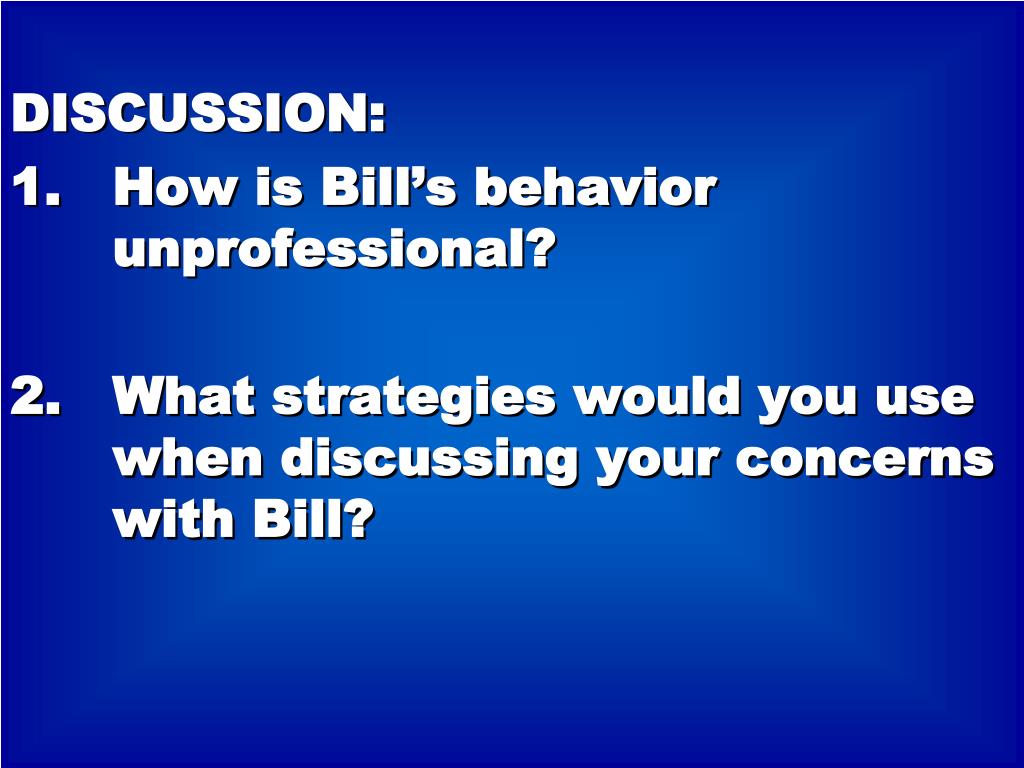 DISCUSSION:

1. How is Bill’s behavior unprofessional?

2. What strategies would you use when discussing your concerns with Bill?